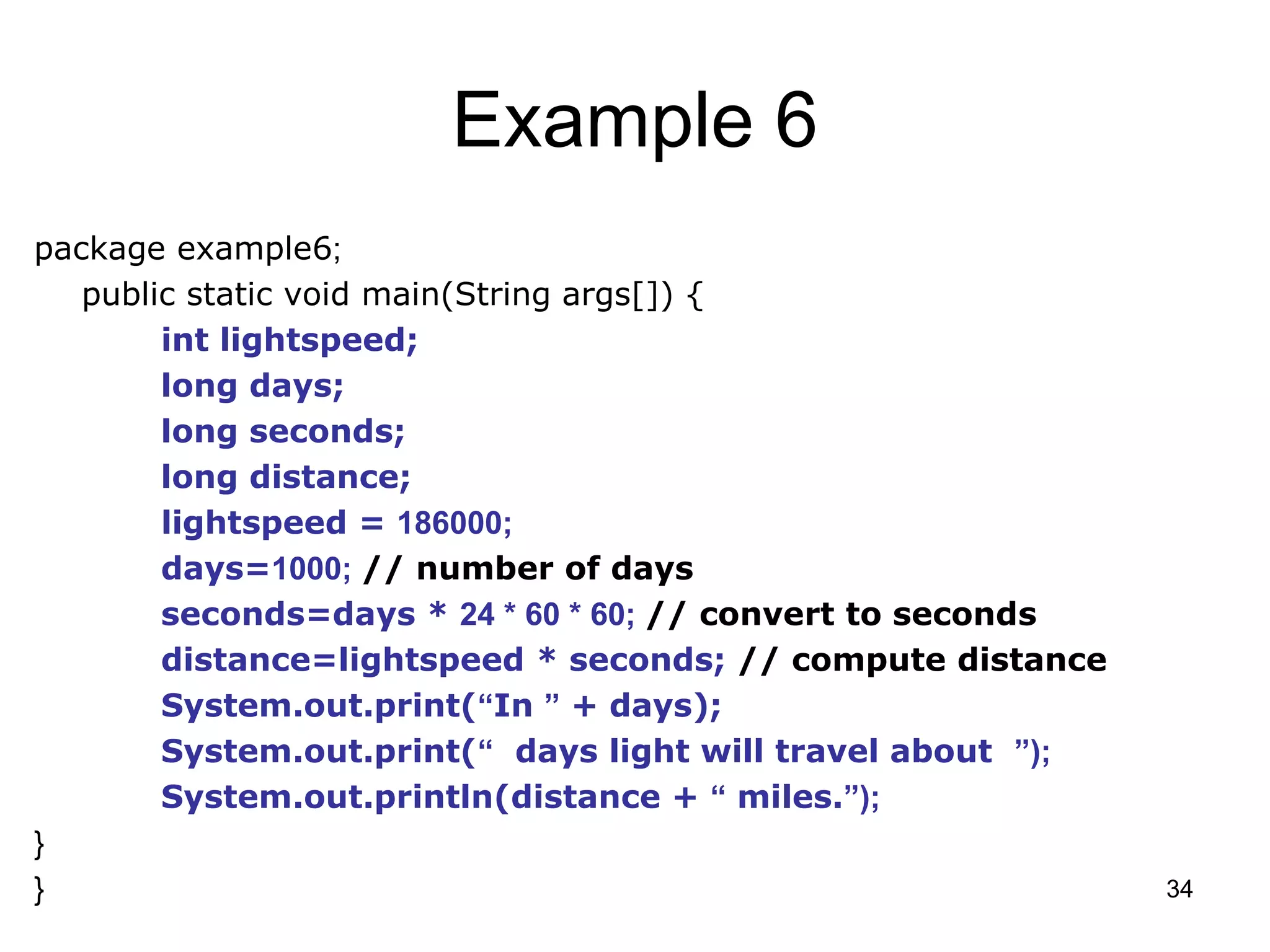 Example 6

package example6;
public static void main(String args[]) {
int lightspeed;
long days;
long seconds;
long distance;
lightspeed = 186000;
days=1000; // number of days
seconds=days * 24 * 60 * 60; // convert to seconds
distance=lightspeed * seconds; // compute distance
System.out.print(“In ” + days);
System.out.print(“ days light will travel about ”);
System.out.println(distance + “ miles.”);
}
}

34